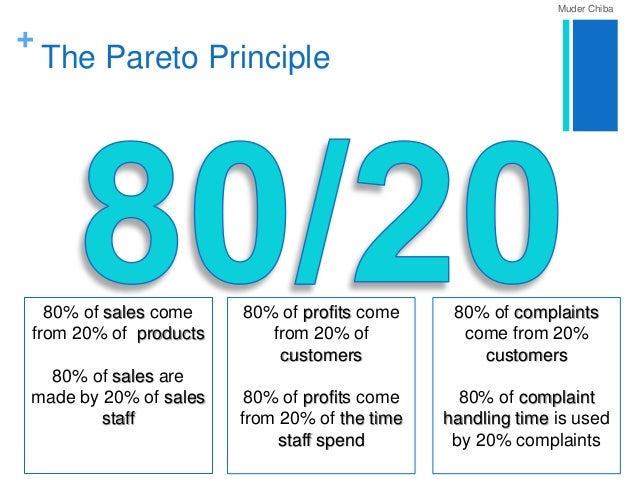 Muder Chiba

+ The Pareto Principle

80/20

80% of sales come from 20% of products

80% of sales are made by 20% of sales staff

80% of profits come from 20% of customers

80% of profits come from 20% of the time staff spend

80% of complaints come from 20% customers

80% of complaint handling time is used by 20% complaints